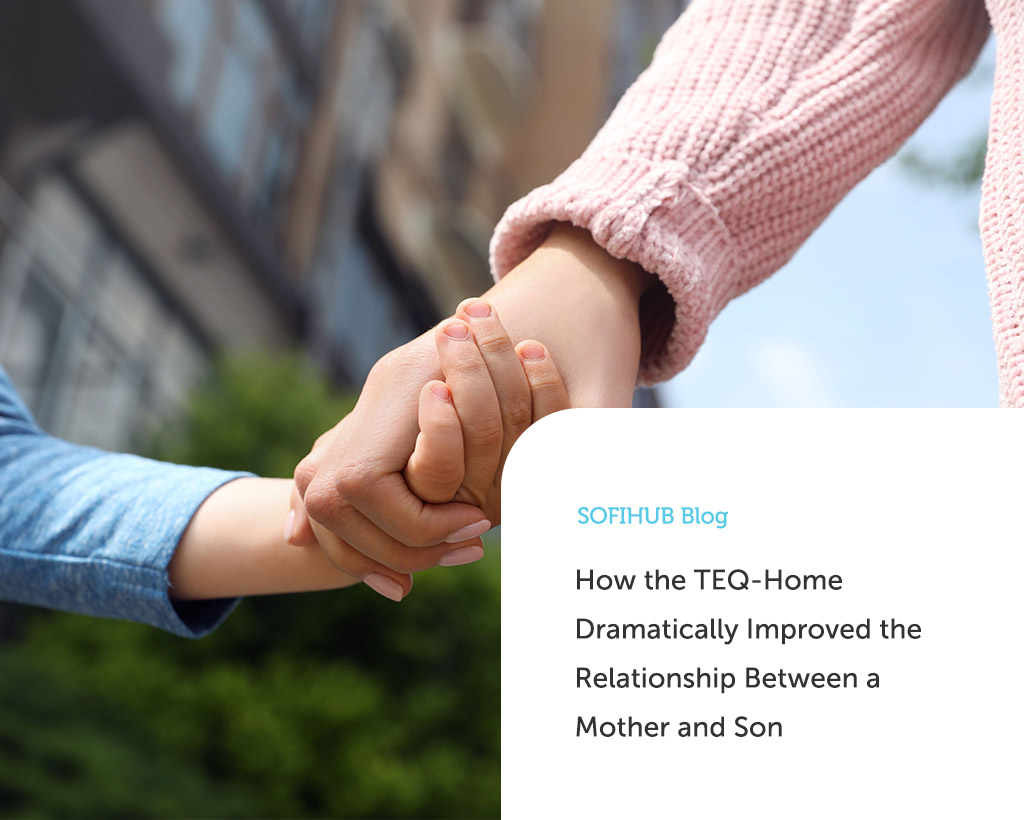 SOFIHUB Blog

How the TEQ-Home Dramatically Improved the Relationship Between a Mother and Son